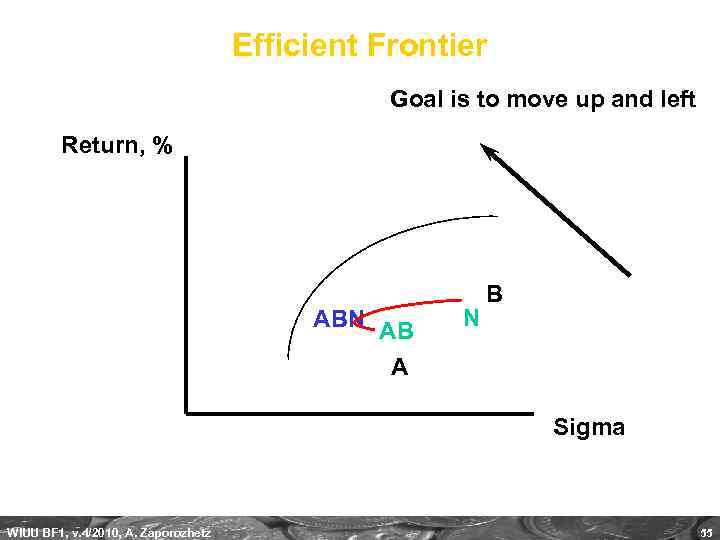 Efficient Frontier

Goal is to move up and left

Return, %

B

ABN

N

AB

A

Sigma

WIUU BF1, v.4/2010, A. Zaporozhetz

55